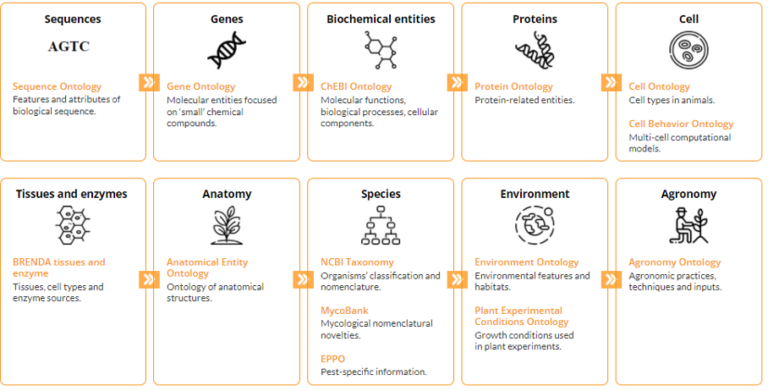 Sequences

AGTC

Sequence Ontology
Features and attributes of biological sequence.

Genes

Gene Ontology
Molecular entities focused on 'small' chemical compounds.

Biochemical entities

ChEBI Ontology
Molecular functions, biological processes, cellular components.

Proteins

Protein Ontology
Protein-related entities.

Cell

Cell Ontology
Cell types in animals.

Cell Behavior Ontology
Multi-cell computational models.

Tissues and enzymes

BRENDA tissues and enzyme
Tissues, cell types and enzyme sources.

Anatomy

Anatomical Entity Ontology
Ontology of anatomical structures.

Species

NCBI Taxonomy
Organisms' classification and nomenclature.

MycoBank
Mycological nomenclatural novelties.

EPPO
Pest-specific information.

Environment

Environment Ontology
Environmental features and habitats.

Plant Experimental Conditions Ontology
Growth conditions used in plant experiments.

Agronomy

Agronomy Ontology
Agronomic practices, techniques and inputs.